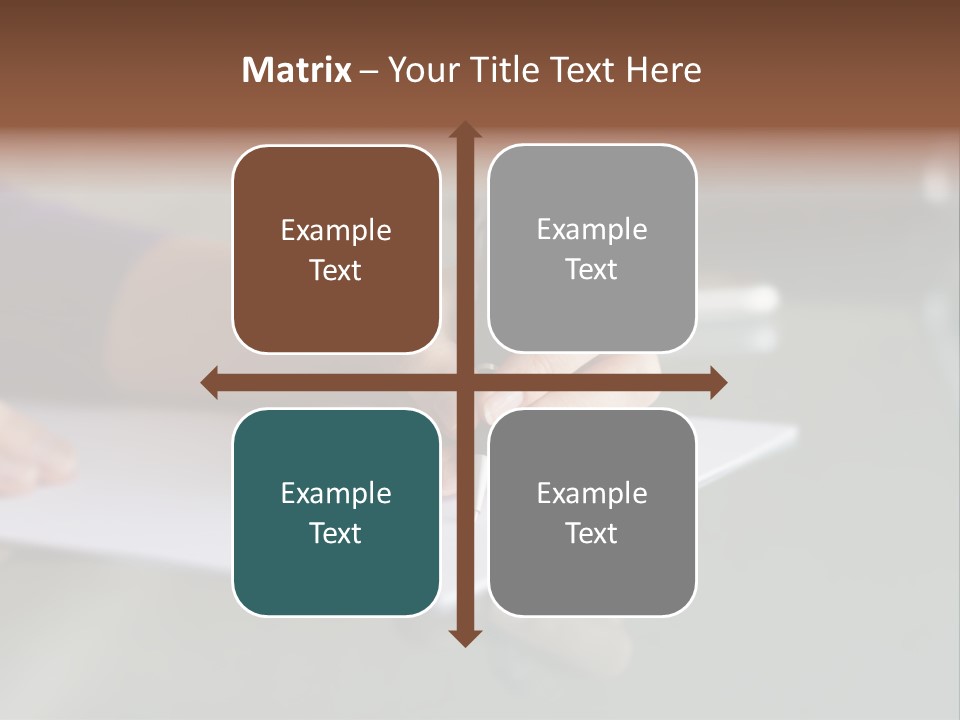 Matrix – Your Title Text Here

Example Text

Example Text

Example Text

Example Text